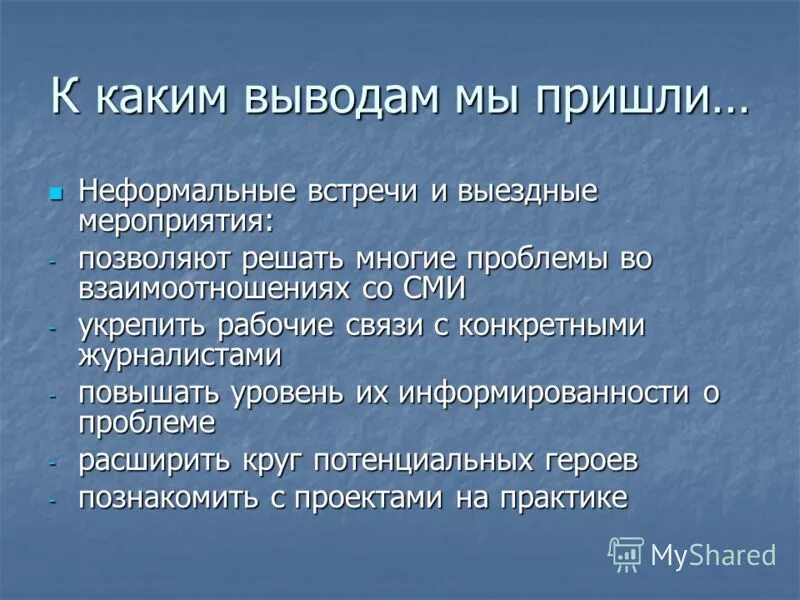 К каким выводам мы пришли…

Неформальные встречи и выездные мероприятия:

- позволяют решать многие проблемы во взаимоотношениях со СМИ
- укрепить рабочие связи с конкретными журналистами
- повышать уровень их информированности о проблеме
- расширить круг потенциальных героев
- познакомить с проектами на практике

MyShared